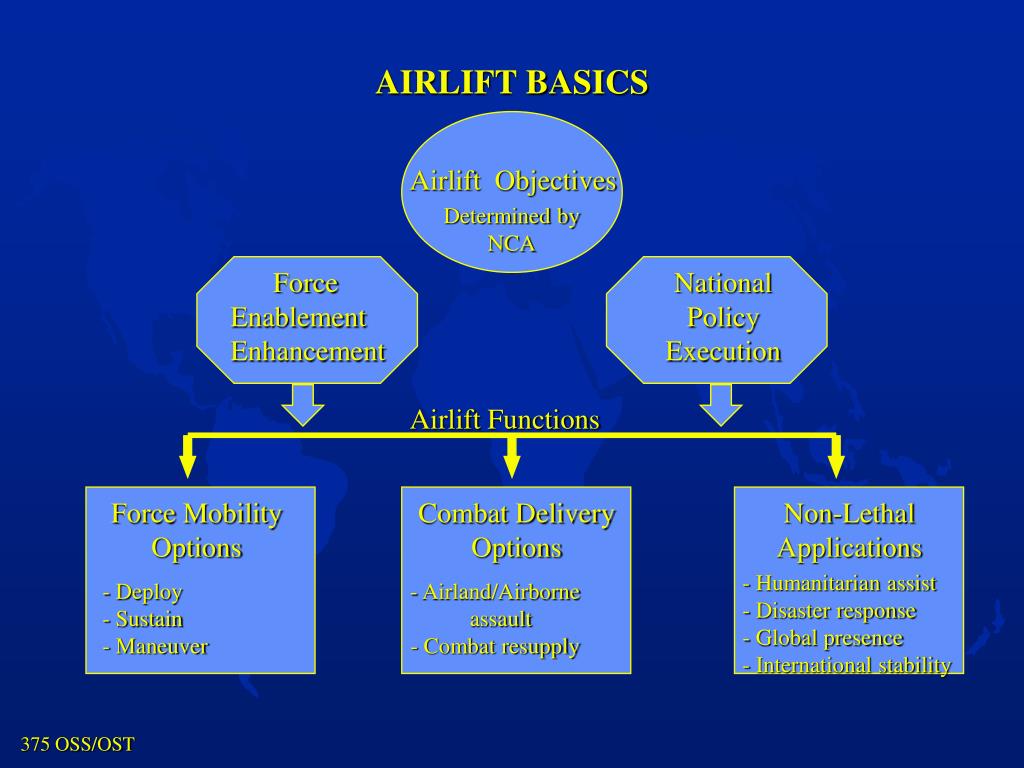 AIRLIFT BASICS

Airlift Objectives
Determined by NCA

Force Enablement Enhancement

National Policy Execution

Airlift Functions

Force Mobility Options
- Deploy
- Sustain
- Maneuver

Combat Delivery Options
- Airland/Airborne assault
- Combat resupply

Non-Lethal Applications
- Humanitarian assist
- Disaster response
- Global presence
- International stability

375 OSS/OST